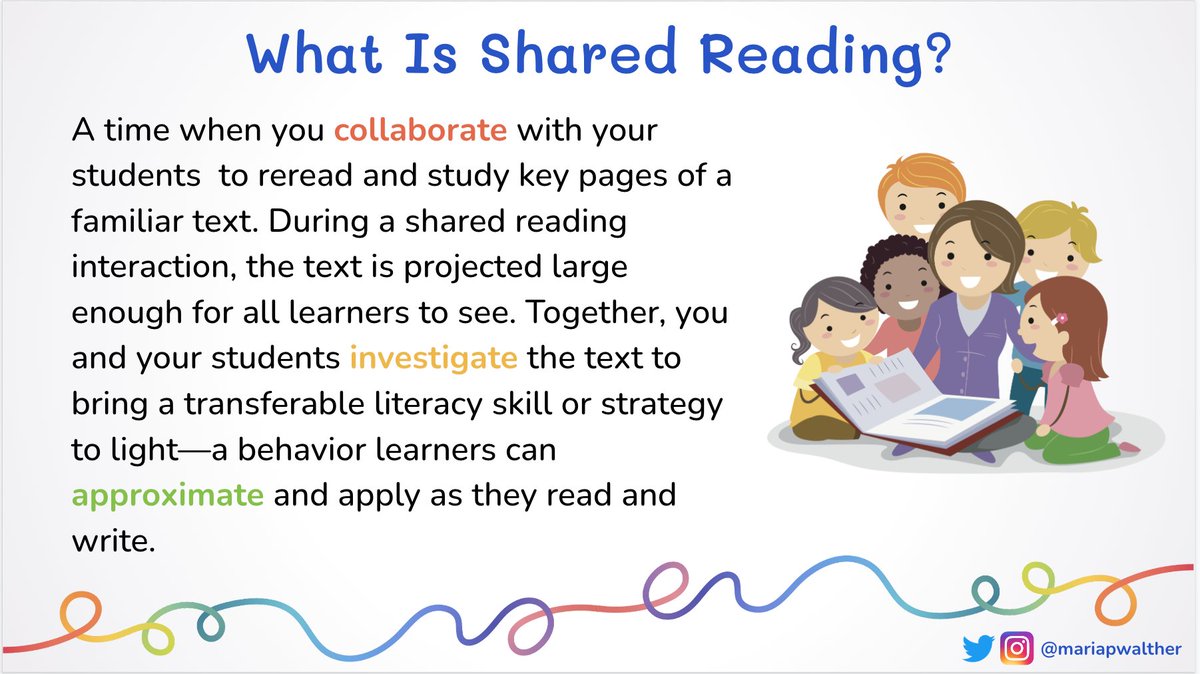 What Is Shared Reading?

A time when you collaborate with your students to reread and study key pages of a familiar text. During a shared reading interaction, the text is projected large enough for all learners to see. Together, you and your students investigate the text to bring a transferable literacy skill or strategy to light—a behavior learners can approximate and apply as they read and write.

@mariapwalther